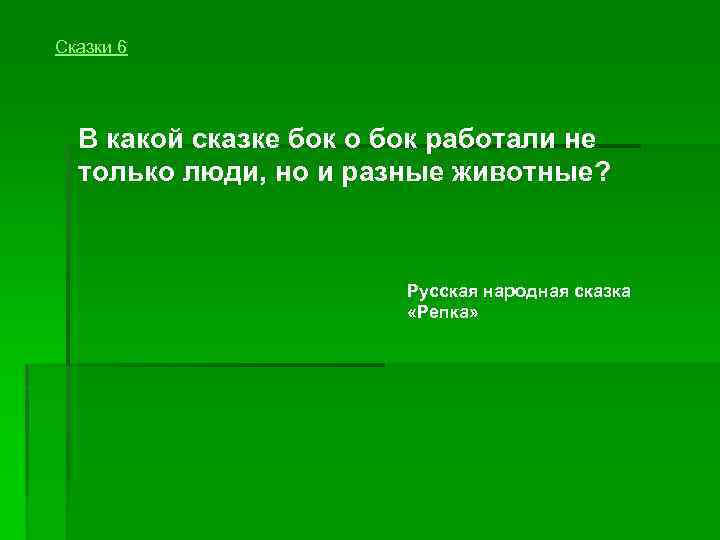 Сказки 6

В какой сказке бок о бок работали не только люди, но и разные животные?

Русская народная сказка «Репка»